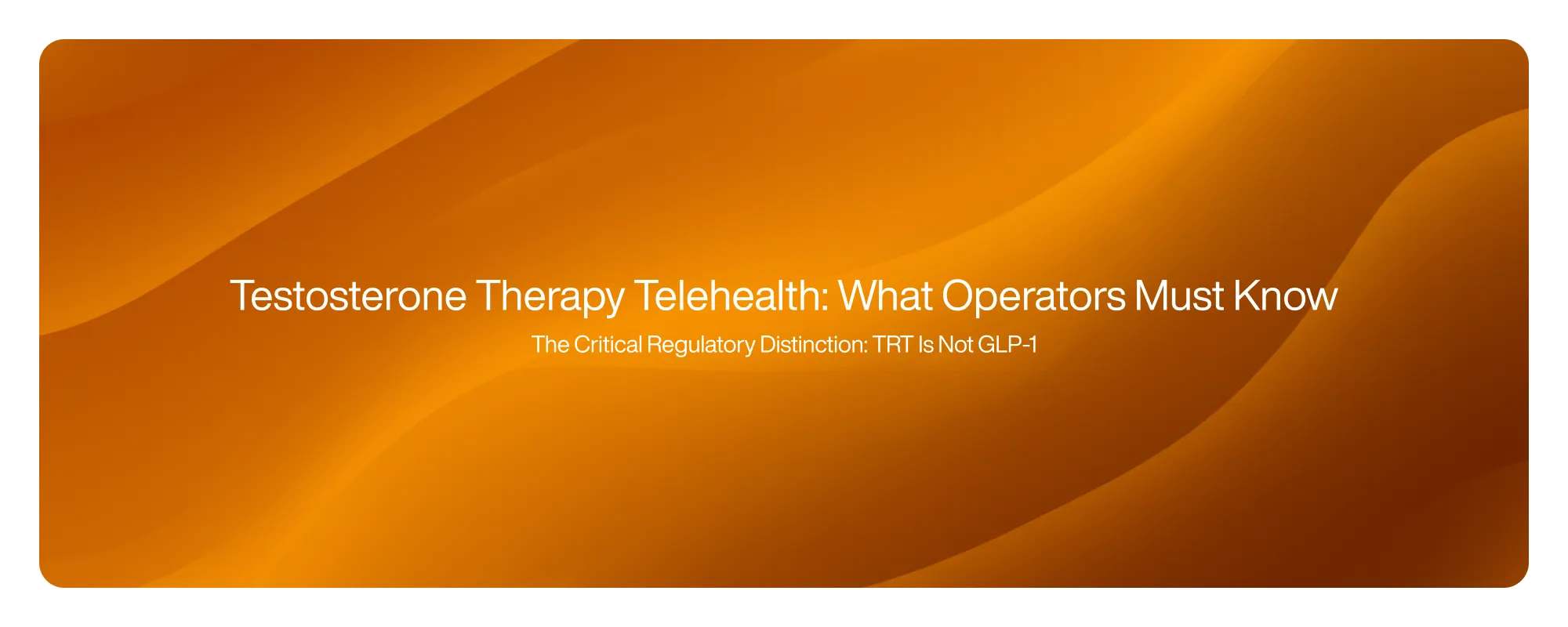 Testosterone Therapy Telehealth: What Operators Must Know

The Critical Regulatory Distinction: TRT Is Not GLP-1